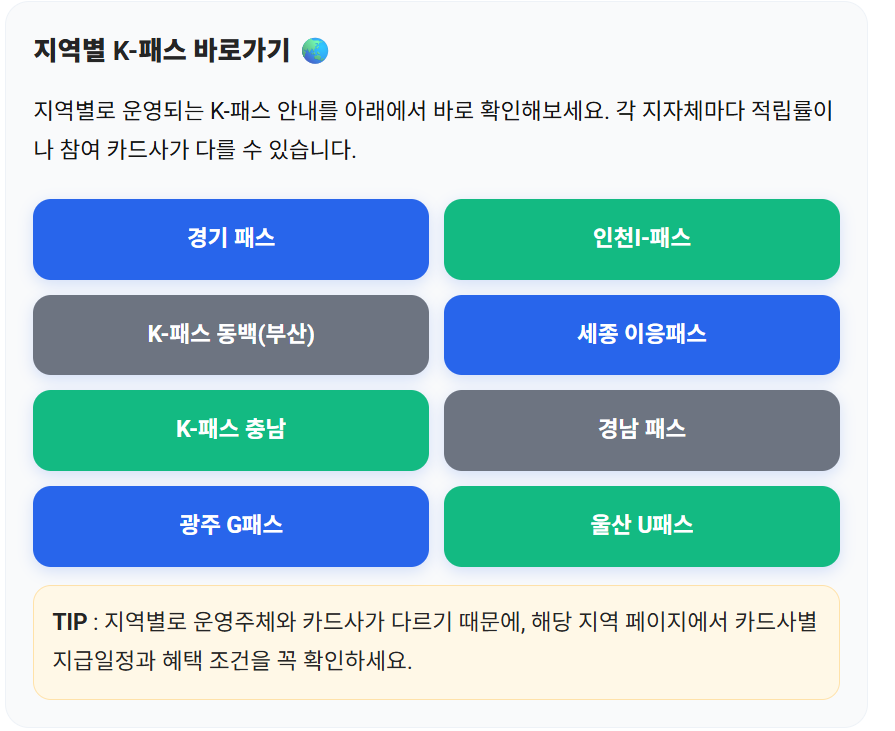 지역별 K-패스 바로가기 🌏

지역별로 운영되는 K-패스 안내를 아래에서 바로 확인해보세요. 각 지자체마다 적립률이나 참여 카드사가 다를 수 있습니다.

경기 패스

인천I-패스

K-패스 동백(부산)

세종 이응패스

K-패스 충남

경남 패스

광주 G패스

울산 U패스

TIP : 지역별로 운영주체와 카드사가 다르기 때문에, 해당 지역 페이지에서 카드사별 지급일정과 혜택 조건을 꼭 확인하세요.